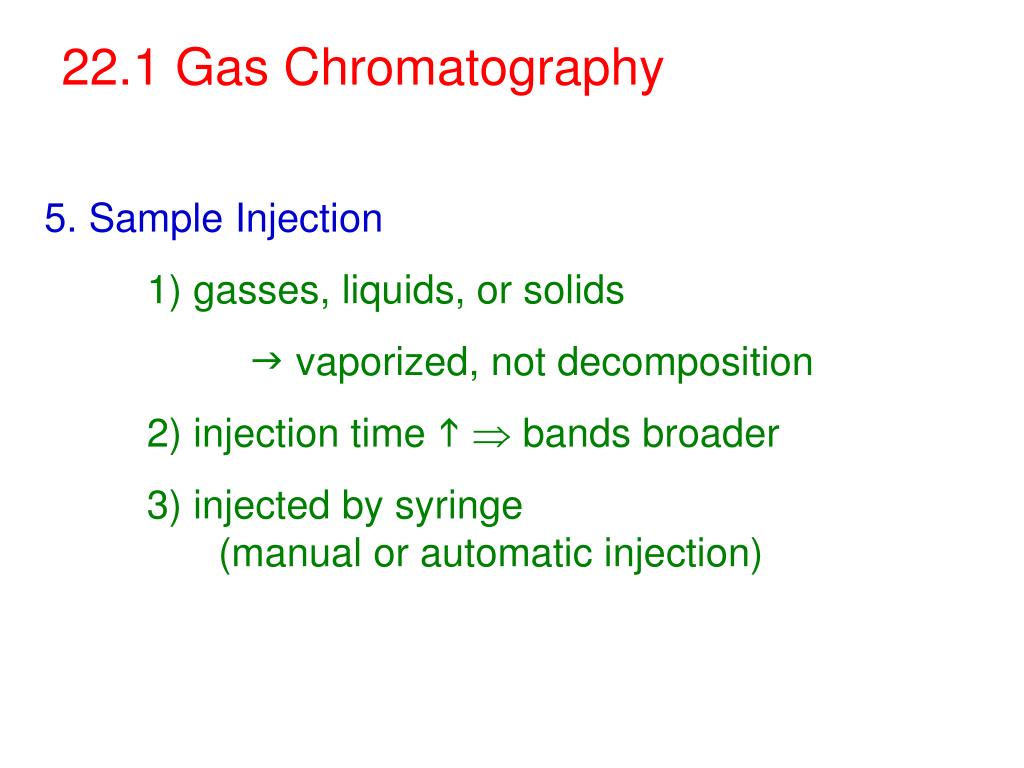 22.1 Gas Chromatography

5. Sample Injection

1) gasses, liquids, or solids

→ vaporized, not decomposition

2) injection time ↑ ⇒ bands broader

3) injected by syringe
(manual or automatic injection)